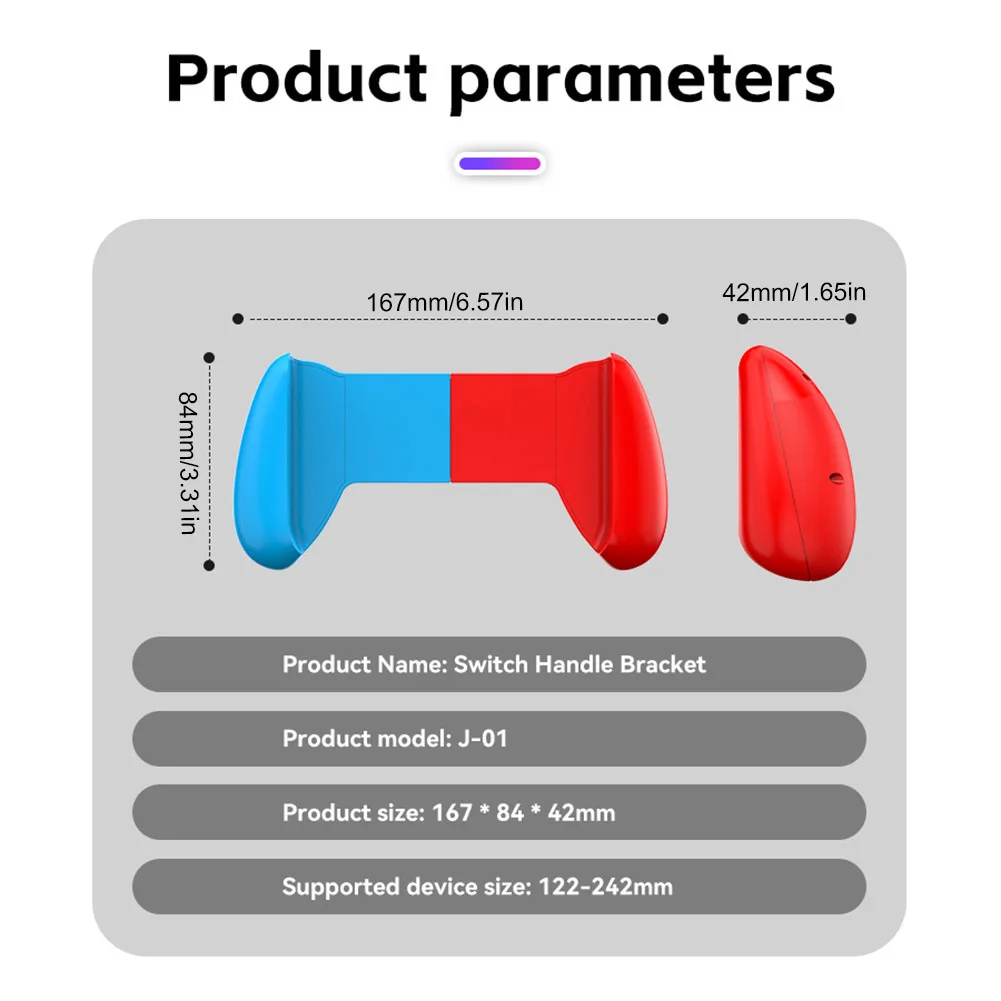 Product parameters

167mm/6.57in

42mm/1.65in

84mm/3.31in

Product Name: Switch Handle Bracket

Product model: J-01

Product size: 167 * 84 * 42mm

Supported device size: 122-242mm